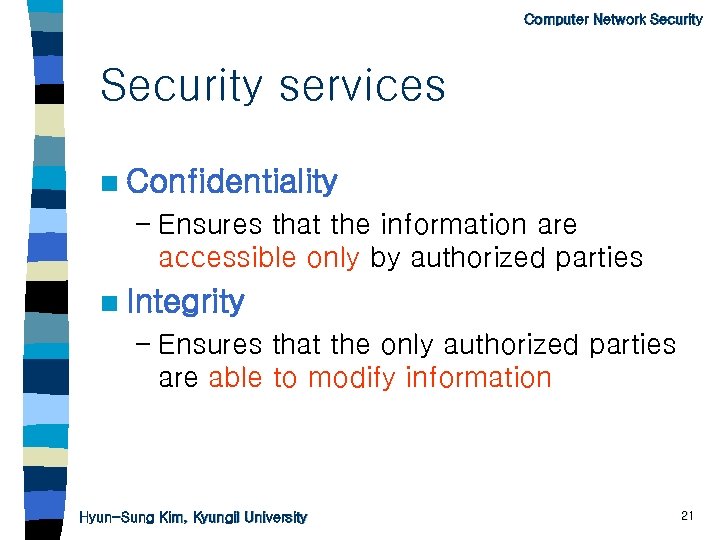 Computer Network Security

Security services

Confidentiality

– Ensures that the information are accessible only by authorized parties

Integrity

– Ensures that the only authorized parties are able to modify information

Hyun-Sung Kim, Kyungil University

21